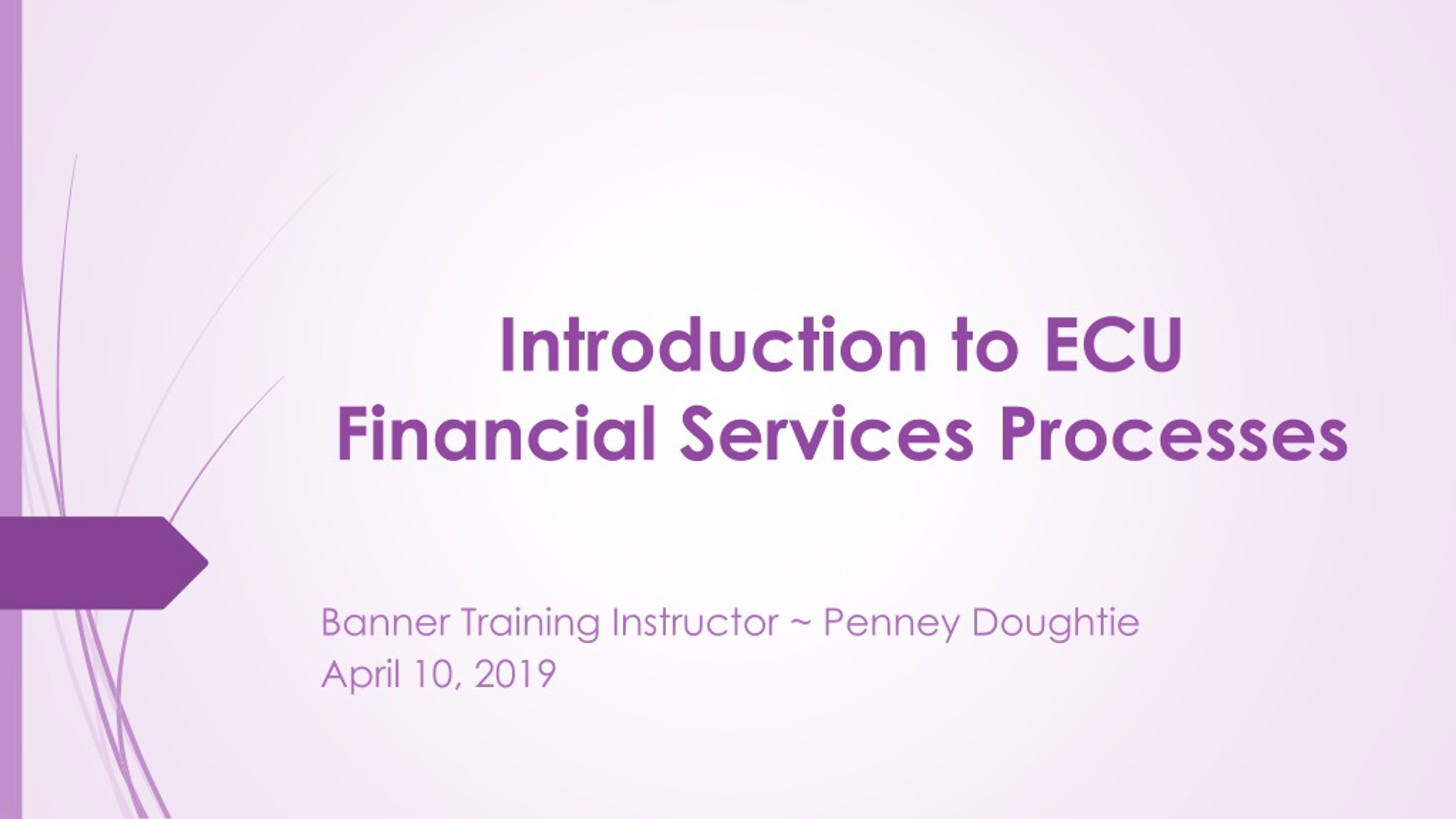 Introduction to ECU Financial Services Processes

Banner Training Instructor ~ Penney Doughtie
April 10, 2019